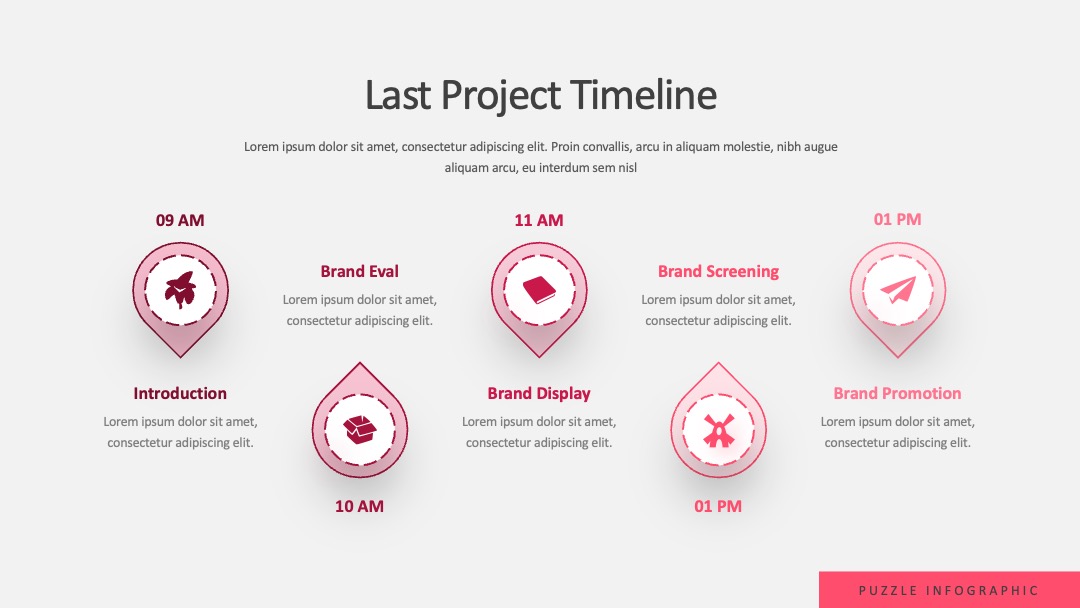 Last Project Timeline

Lorem ipsum dolor sit amet, consectetur adipiscing elit. Proin convallis, arcu in aliquam molestie, nibh augue aliquam arcu, eu interdum sem nisl

09 AM

Introduction

Lorem ipsum dolor sit amet, consectetur adipiscing elit.

Brand Eval

Lorem ipsum dolor sit amet, consectetur adipiscing elit.

10 AM

11 AM

Brand Display

Lorem ipsum dolor sit amet, consectetur adipiscing elit.

Brand Screening

Lorem ipsum dolor sit amet, consectetur adipiscing elit.

01 PM

01 PM

Brand Promotion

Lorem ipsum dolor sit amet, consectetur adipiscing elit.

PUZZLE INFOGRAPHIC